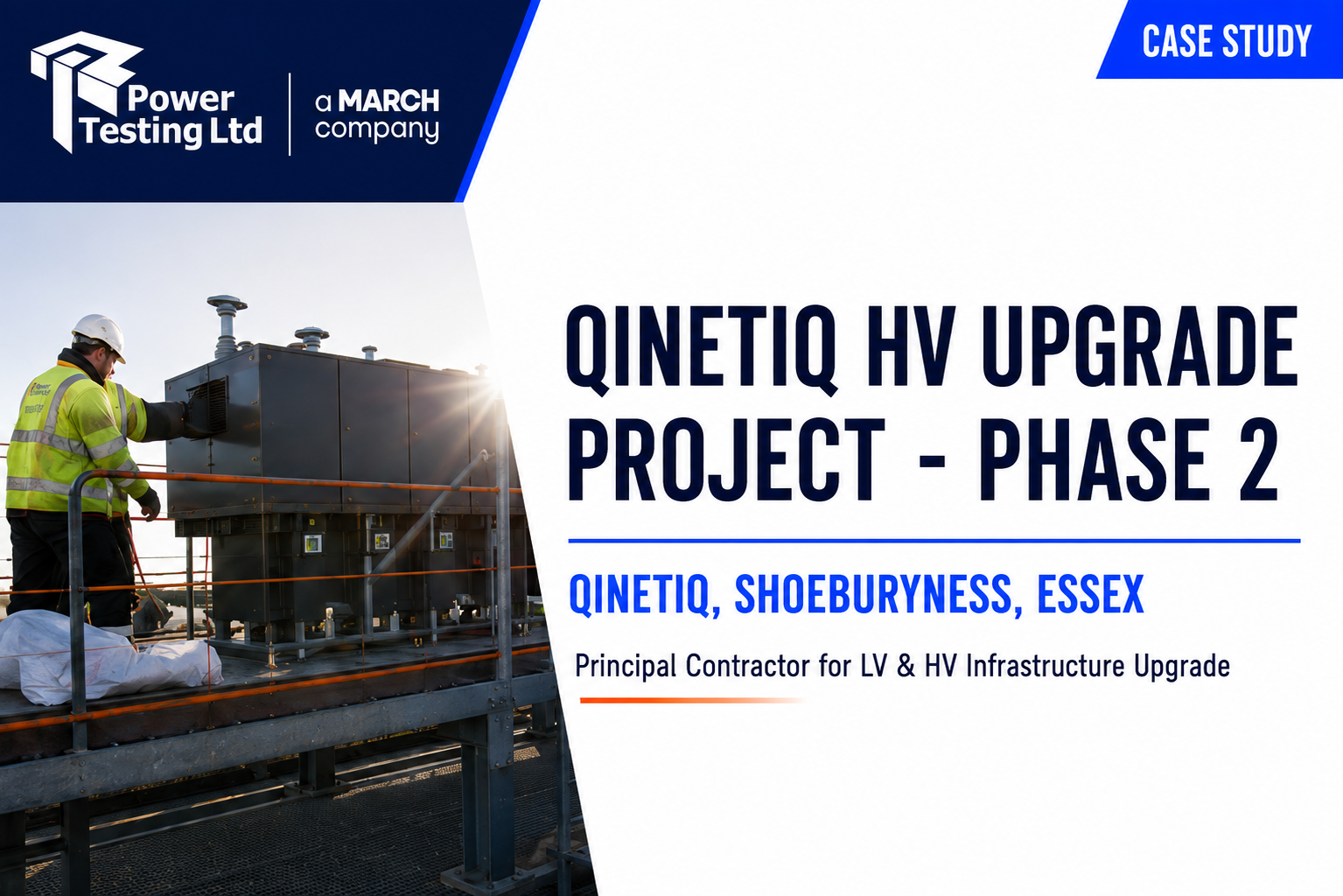 Power Testing Ltd

a MARCH company

CASE STUDY

QINETIQ HV UPGRADE PROJECT - PHASE 2

QINETIQ, SHOEBURYNESS, ESSEX

Principal Contractor for LV & HV Infrastructure Upgrade